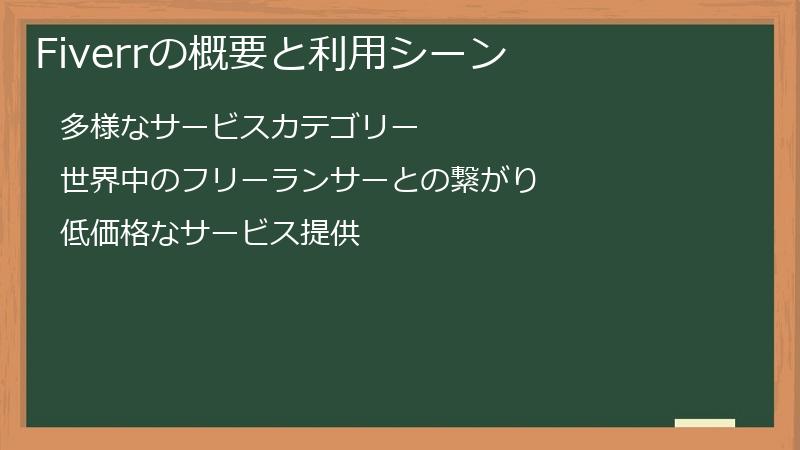 Fiverrの概要と利用シーン

多様なサービスカテゴリー

世界中のフリーランサーとの繋がり

低価格なサービス提供